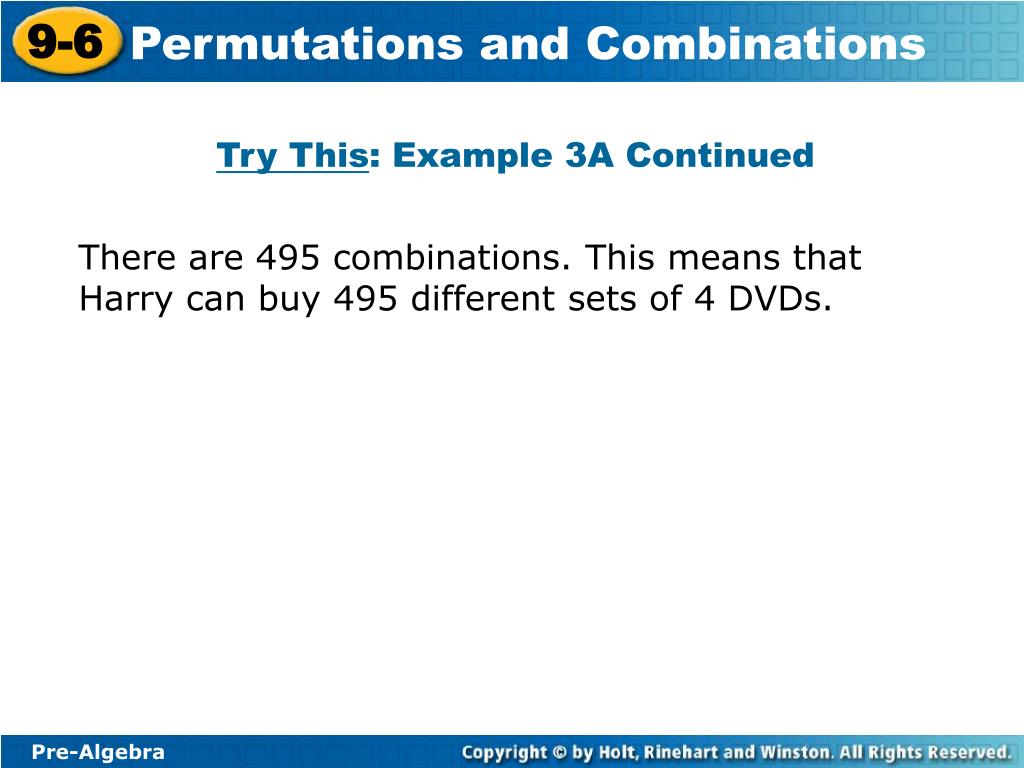 9-6 Permutations and Combinations

Try This: Example 3A Continued

There are 495 combinations. This means that Harry can buy 495 different sets of 4 DVDs.

Pre-Algebra

Copyright © by Holt, Rinehart and Winston. All Rights Reserved.